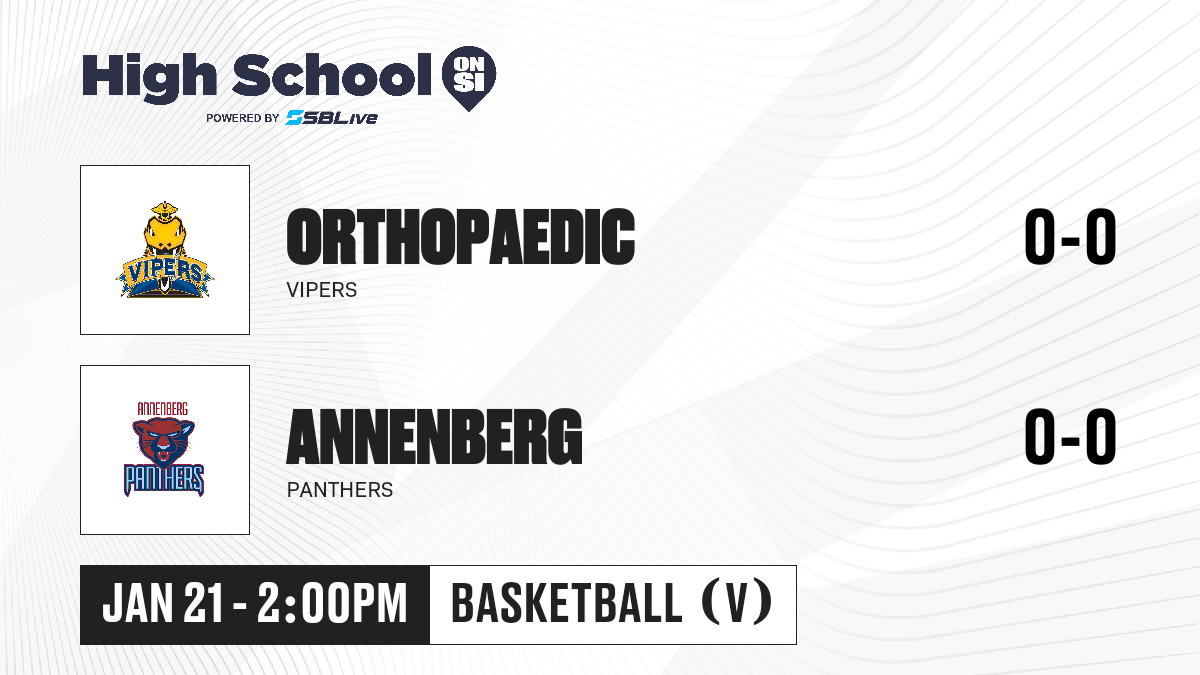 High School ON SI
POWERED BY SBLive

VIPERS

ORTHOPAEDIC
VIPERS
0-0

ANNENBERG
PANTHERS

ANNENBERG
PANTHERS
0-0

JAN 21 - 2:00PM
BASKETBALL (V)